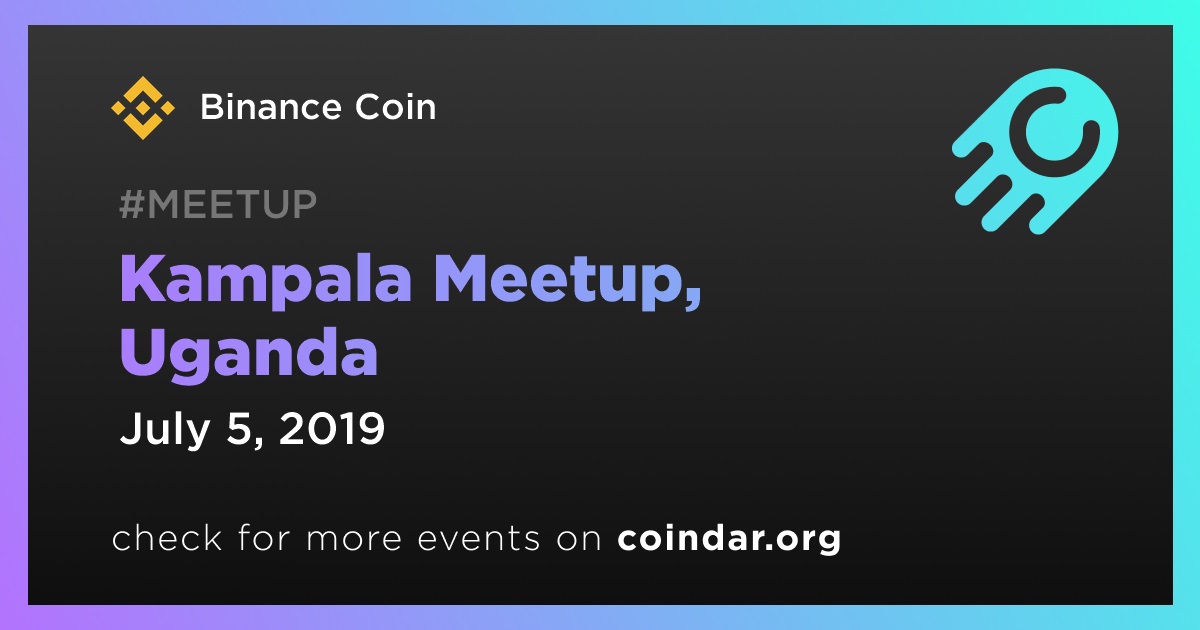 Binance Coin

#MEETUP

Kampala Meetup, Uganda

July 5, 2019

check for more events on coindar.org